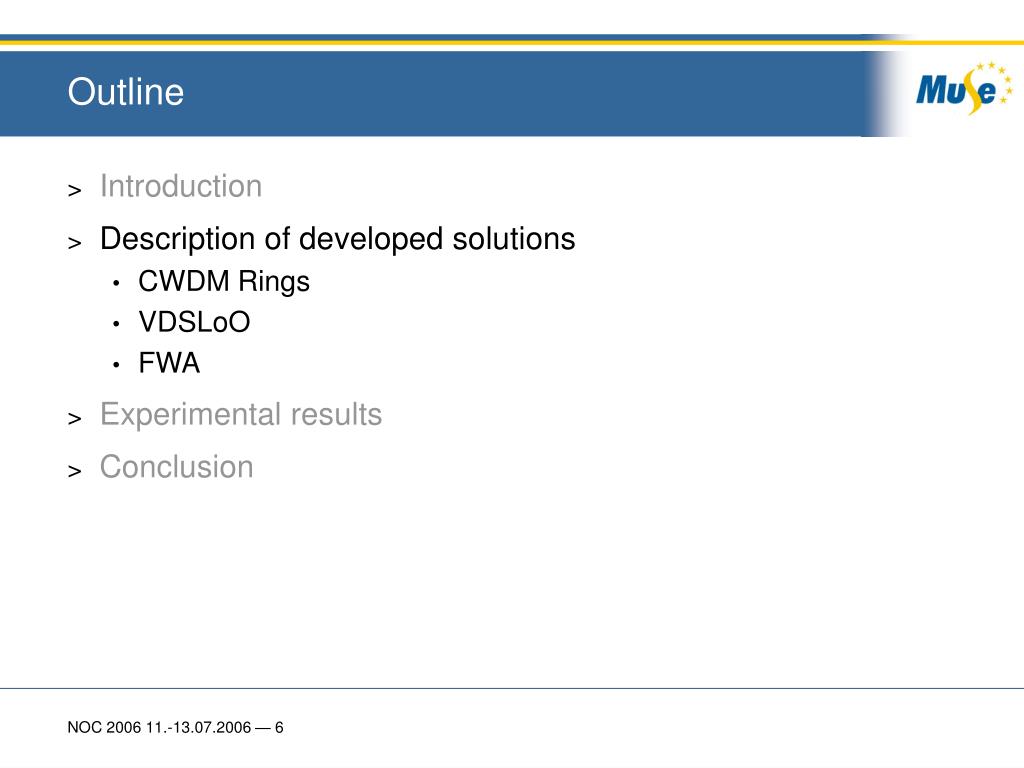 Outline

Muse

> Introduction
> Description of developed solutions
• CWDM Rings
• VDSLoO
• FWA
> Experimental results
> Conclusion

NOC 2006 11.-13.07.2006 — 6